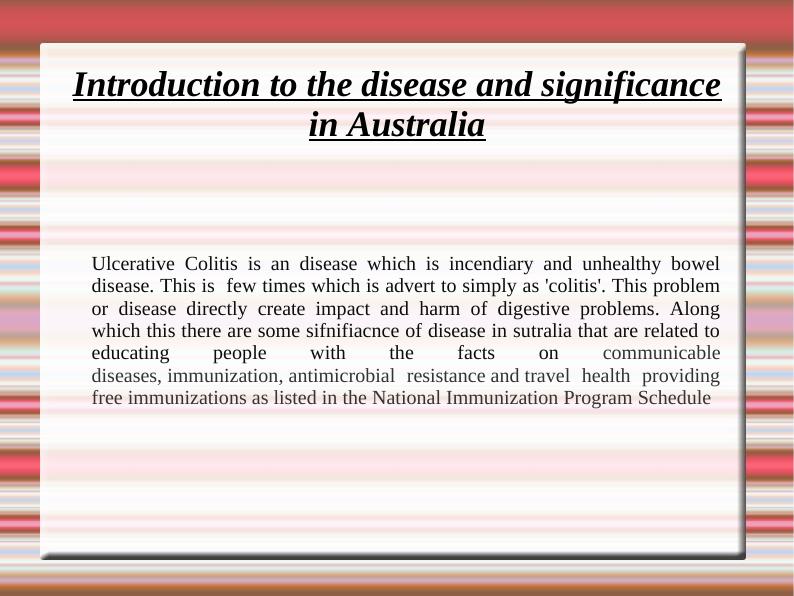 Introduction to the disease and significance in Australia

Ulcerative Colitis is an disease which is incendiary and unhealthy bowel disease. This is few times which is advert to simply as 'colitis'. This problem or disease directly create impact and harm of digestive problems. Along which this there are some sifnifiacnce of disease in sutralia that are related to educating people with the facts on communicable diseases, immunization, antimicrobial resistance and travel health providing free immunizations as listed in the National Immunization Program Schedule